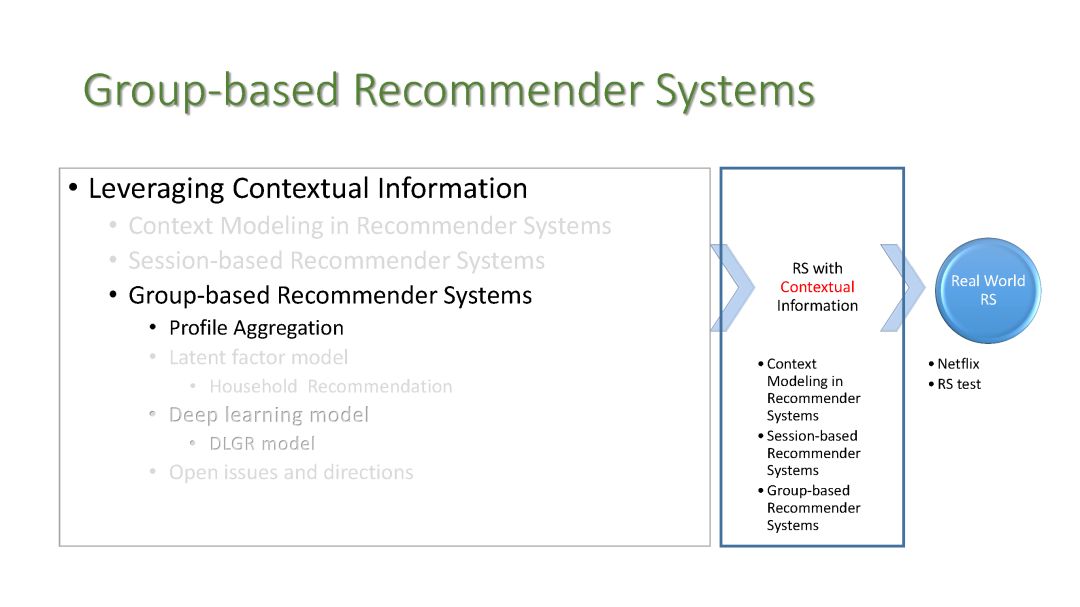 Group-based Recommender Systems

• Leveraging Contextual Information
• Context Modeling in Recommender Systems
• Session-based Recommender Systems
• Group-based Recommender Systems
• Profile Aggregation
• Latent factor model
• Household Recommendation
• Deep learning model
• DLGR model
• Open issues and directions

RS with Contextual Information

• Context Modeling in Recommender Systems
• Session-based Recommender Systems
• Group-based Recommender Systems

Real World RS

• Netflix
• RS test